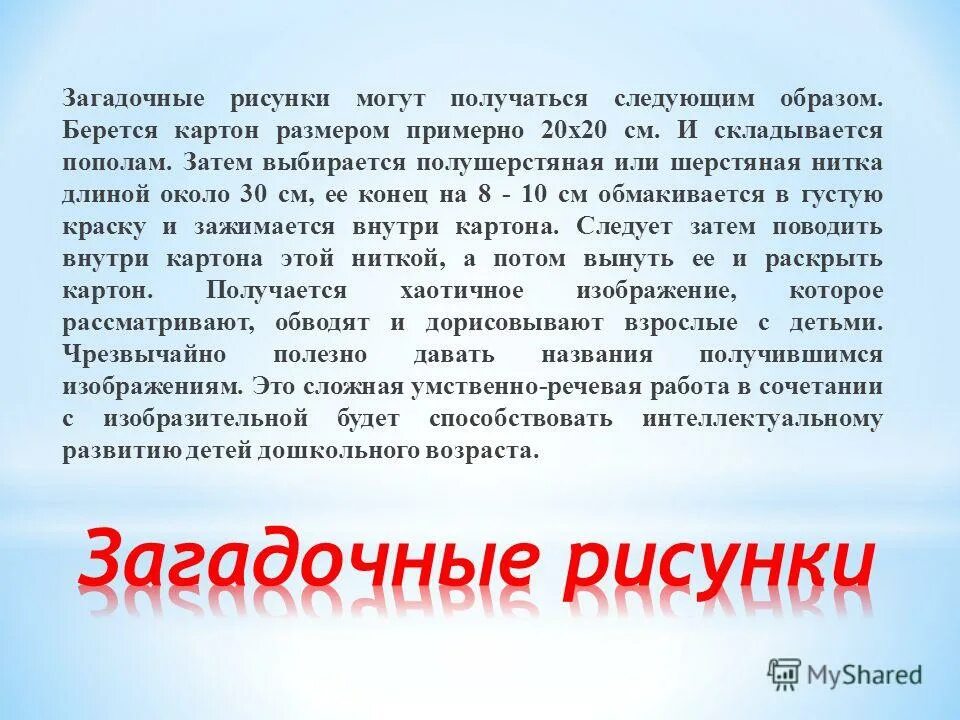 Загадочные рисунки могут получаться следующим образом. Берется картон размером примерно 20х20 см. И складывается пополам. Затем выбирается полушерстяная или шерстяная нитка длиной около 30 см, ее конец на 8 - 10 см обмакивается в густую краску и зажимается внутри картона. Следует затем поводить внутри картона этой ниткой, а потом вынуть ее и раскрыть картон. Получается хаотичное изображение, которое рассматривают, обводят и дорисовывают взрослые с детьми. Чрезвычайно полезно давать названия получившимся изображениям. Это сложная умственно-речевая работа в сочетании с изобразительной будет способствовать интеллектуальному развитию детей дошкольного возраста.

Загадочные рисунки

MyShared